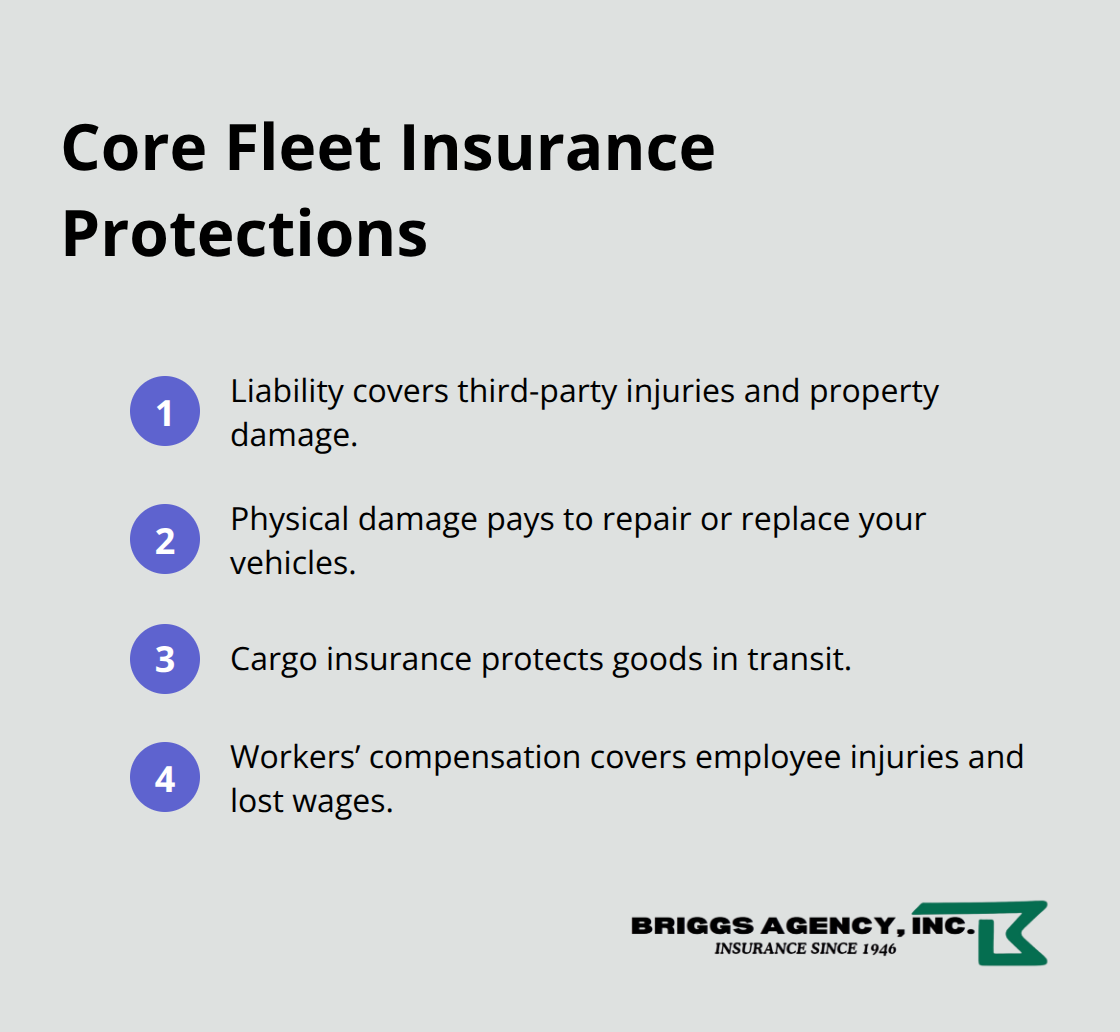 Core Fleet Insurance Protections

1 Liability covers third-party injuries and property damage.

2 Physical damage pays to repair or replace your vehicles.

3 Cargo insurance protects goods in transit.

4 Workers’ compensation covers employee injuries and lost wages.

BRIGGS AGENCY, INC.
INSURANCE SINCE 1946